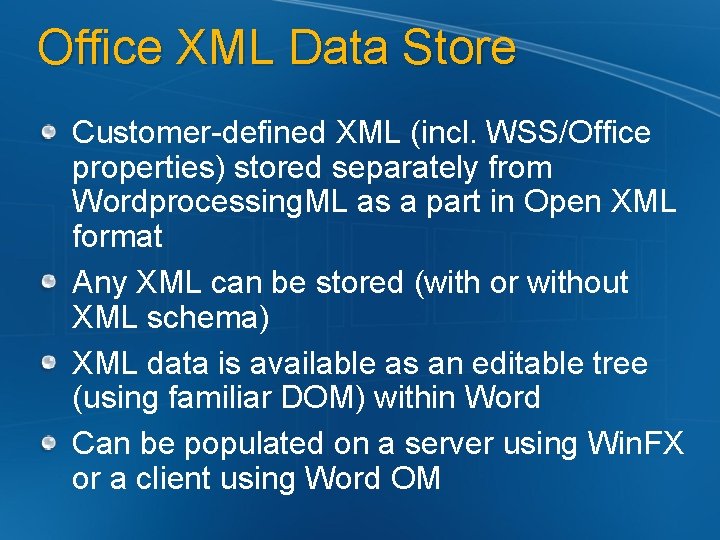 Office XML Data Store

Customer-defined XML (incl. WSS/Office properties) stored separately from WordprocessingML as a part in Open XML format

Any XML can be stored (with or without XML schema)

XML data is available as an editable tree (using familiar DOM) within Word

Can be populated on a server using WinFX or a client using Word OM